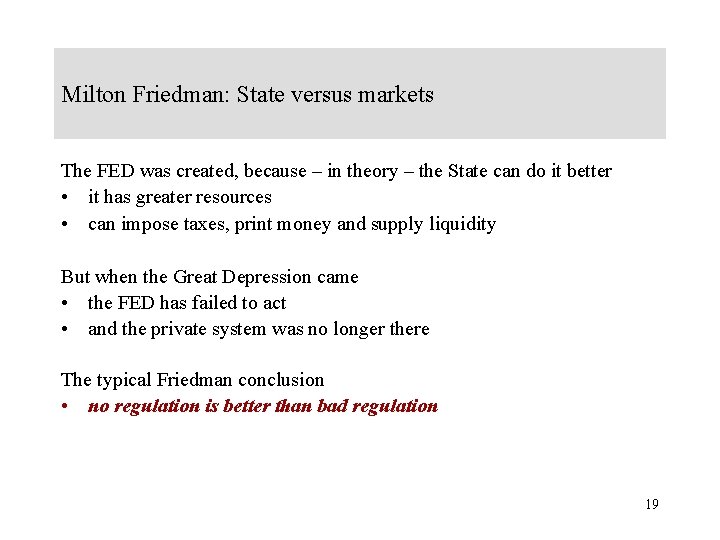 Milton Friedman: State versus markets

The FED was created, because – in theory – the State can do it better
• it has greater resources
• can impose taxes, print money and supply liquidity

But when the Great Depression came
• the FED has failed to act
• and the private system was no longer there

The typical Friedman conclusion
• no regulation is better than bad regulation

19